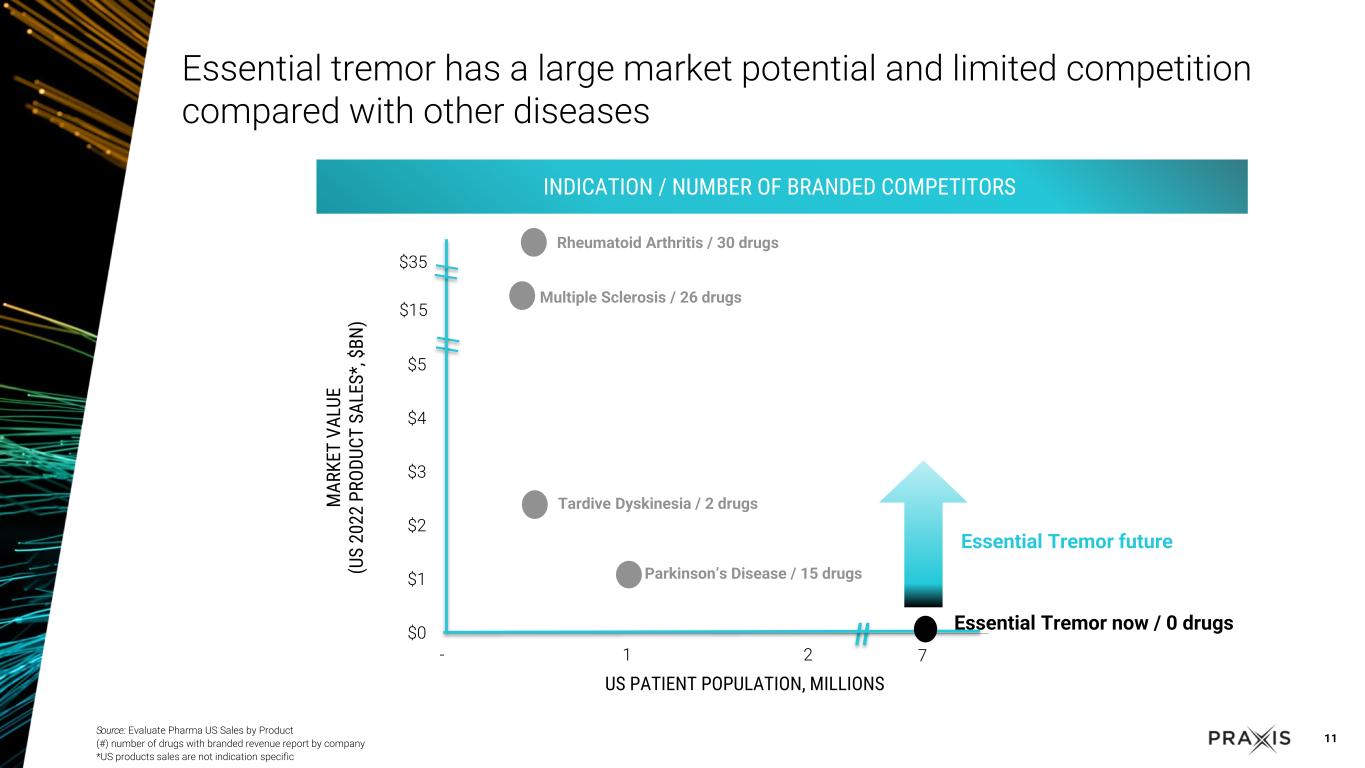 Essential tremor has a large market potential and limited competition compared with other diseases

INDICATION / NUMBER OF BRANDED COMPETITORS

MARKET VALUE
(US 2022 PRODUCT SALES*, $BN)

$35
$15
$5
$4
$3
$2
$1
$0

Rheumatoid Arthritis / 30 drugs
Multiple Sclerosis / 26 drugs
Tardive Dyskinesia / 2 drugs
Parkinson's Disease / 15 drugs
Essential Tremor future
Essential Tremor now / 0 drugs

-
1
2
7

US PATIENT POPULATION, MILLIONS

Source: Evaluate Pharma US Sales by Product
(#) number of drugs with branded revenue report by company
*US products sales are not indication specific

PRAXIS

11